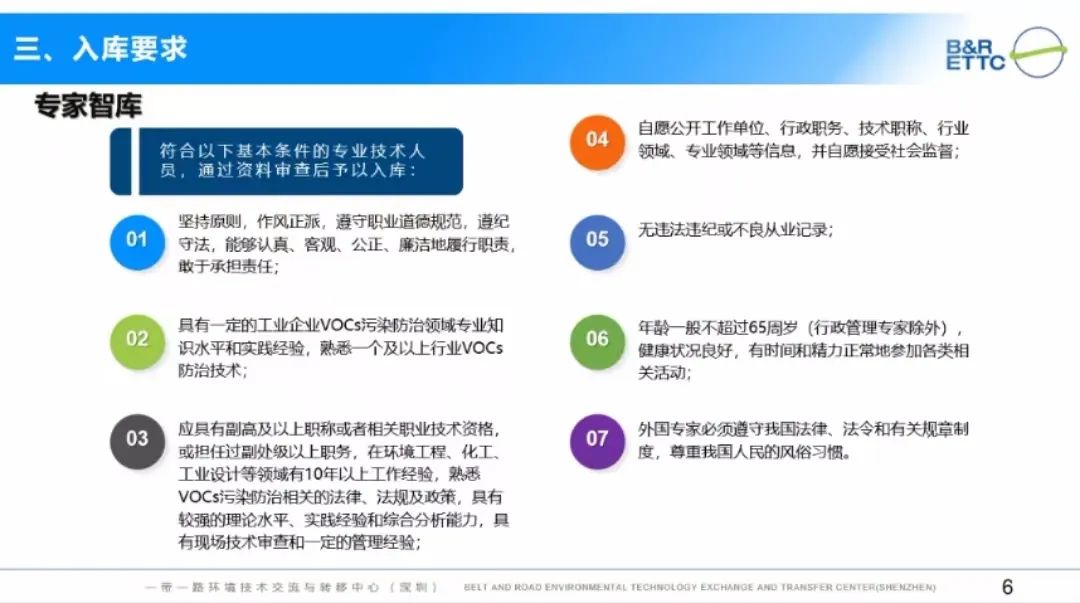 三、入库要求

B&R ETTC

专家智库

符合以下基本条件的专业技术人员，通过资料审查后予以入库：

01 坚持原则，作风正派，遵守职业道德规范，遵纪守法，能够认真、客观、公正、廉洁地履行职责，敢于承担责任；

02 具有一定的工业企业VOCs污染防治领域专业知识水平和实践经验，熟悉一个及以上行业VOCs防治技术；

03 应具有副高及以上职称或者相关职业技术资格，或担任过副处级以上职务，在环境工程、化工、工业设计等领域有10年以上工作经验，熟悉VOCs污染防治相关的法律、法规及政策，具有较强的理论水平、实践经验和综合分析能力，具有现场技术审查和一定的管理经验；

04 自愿公开工作单位、行政职务、技术职称、行业领域、专业领域等信息，并自愿接受社会监督；

05 无违法违纪或不良从业记录；

06 年龄一般不超过65周岁（行政管理专家除外），健康状况良好，有时间和精力正常地参加各类相关活动；

07 外国专家必须遵守我国法律、法令和有关规章制度，尊重我国人民的风俗习惯。

一带一路环境技术交流与转移中心（深圳） BELT AND ROAD ENVIRONMENTAL TECHNOLOGY EXCHANGE AND TRANSFER CENTER(SHENZHEN) 6